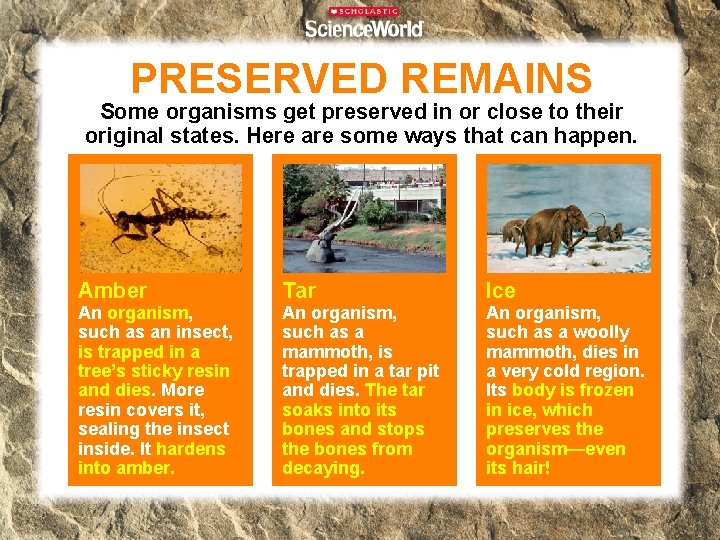 SCHOLASTIC
ScienceWorld

PRESERVED REMAINS

Some organisms get preserved in or close to their original states. Here are some ways that can happen.

Amber
An organism, such as an insect, is trapped in a tree's sticky resin and dies. More resin covers it, sealing the insect inside. It hardens into amber.

Tar
An organism, such as a mammoth, is trapped in a tar pit and dies. The tar soaks into its bones and stops the bones from decaying.

Ice
An organism, such as a woolly mammoth, dies in a very cold region. Its body is frozen in ice, which preserves the organism—even its hair!